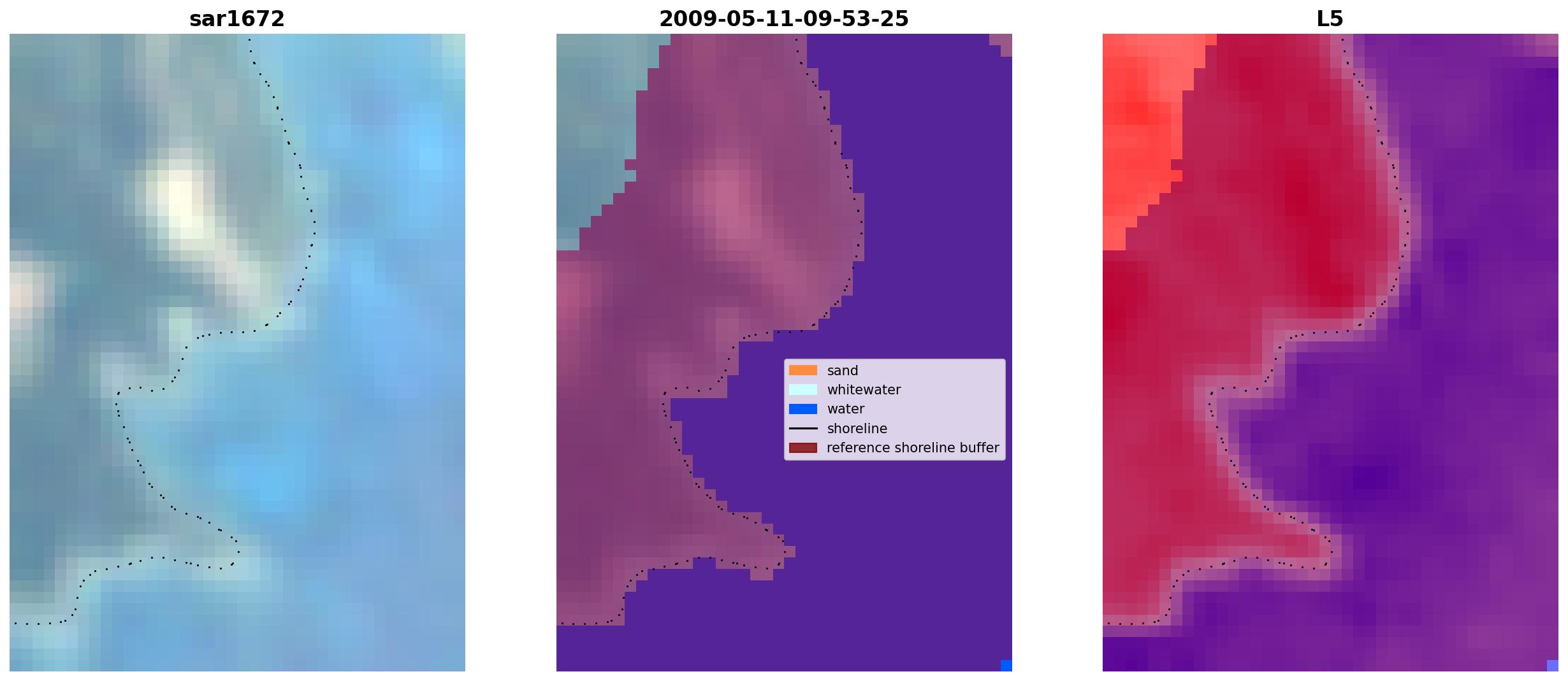 sar1672

2009-05-11-09-53-25

sand
whitewater
water
shoreline
reference shoreline buffer

L5